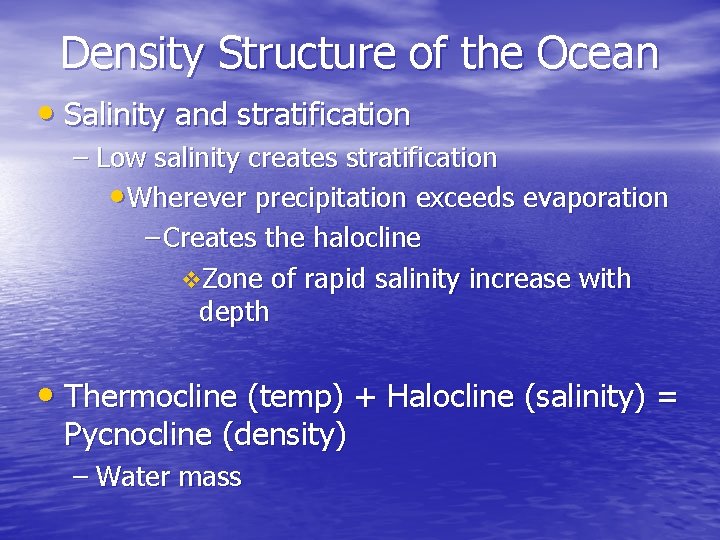 Density Structure of the Ocean

• Salinity and stratification
 – Low salinity creates stratification
  • Wherever precipitation exceeds evaporation
   – Creates the halocline
    ❖ Zone of rapid salinity increase with depth

• Thermocline (temp) + Halocline (salinity) = Pycnocline (density)
 – Water mass